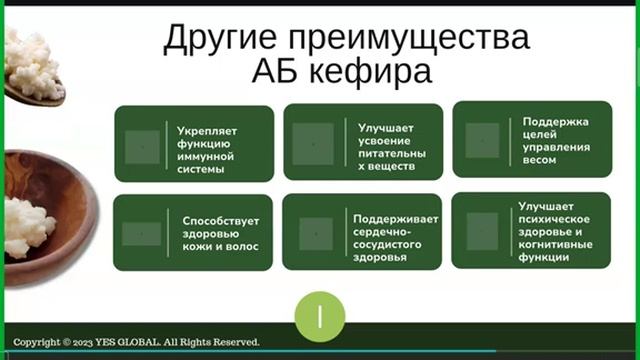 Другие преимущества АБ кефира

Укрепляет функцию иммунной системы

Улучшает усвоение питательных веществ

Поддержка целей управления весом

Способствует здоровью кожи и волос

Поддерживает сердечно-сосудистого здоровья

Улучшает психическое здоровье и когнитивные функции

Copyright © 2023 YES GLOBAL. All Rights Reserved.